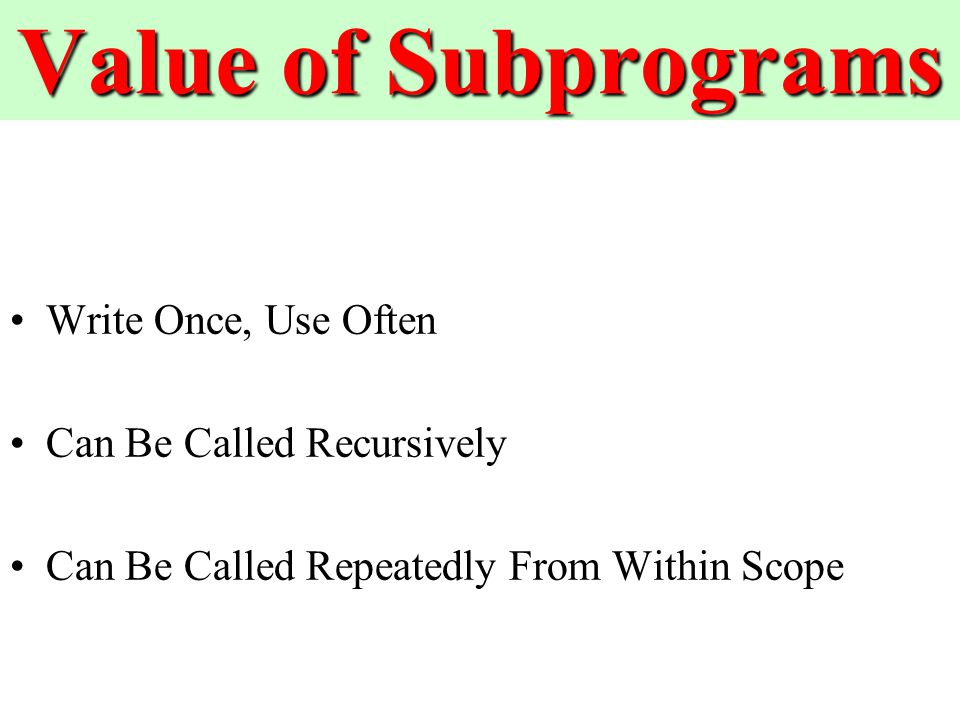 Value of Subprograms

• Write Once, Use Often

• Can Be Called Recursively

• Can Be Called Repeatedly From Within Scope